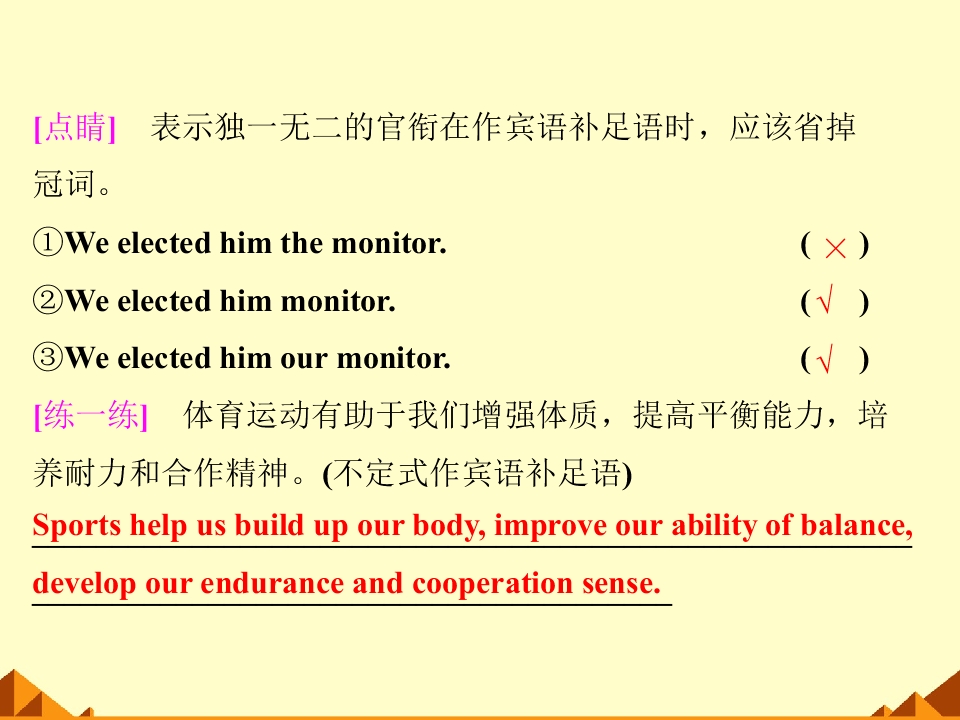 [点睛]　表示独一无二的官衔在作宾语补足语时，应该省掉冠词。

①We elected him the monitor.　　( × )

②We elected him monitor.　　( √ )

③We elected him our monitor.　　( √ )

[练一练]　体育运动有助于我们增强体质，提高平衡能力，培养耐力和合作精神。(不定式作宾语补足语)

Sports help us build up our body, improve our ability of balance, develop our endurance and cooperation sense.